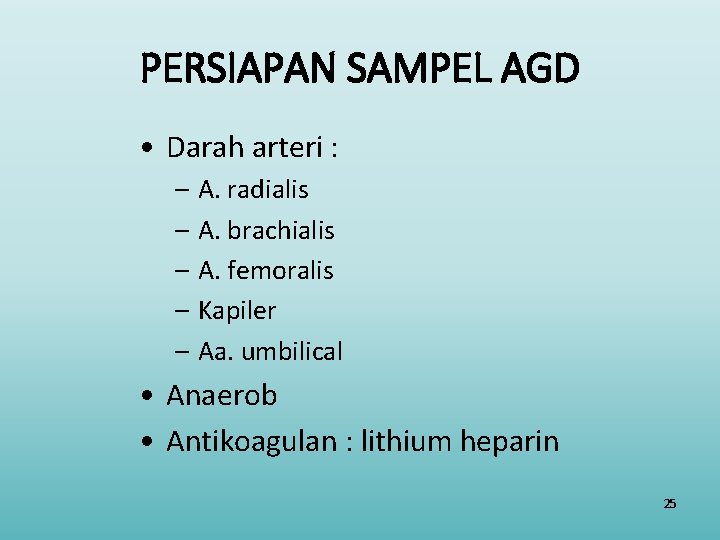 PERSIAPAN SAMPEL AGD

• Darah arteri :
– A. radialis
– A. brachialis
– A. femoralis
– Kapiler
– Aa. umbilical
• Anaerob
• Antikoagulan : lithium heparin

25